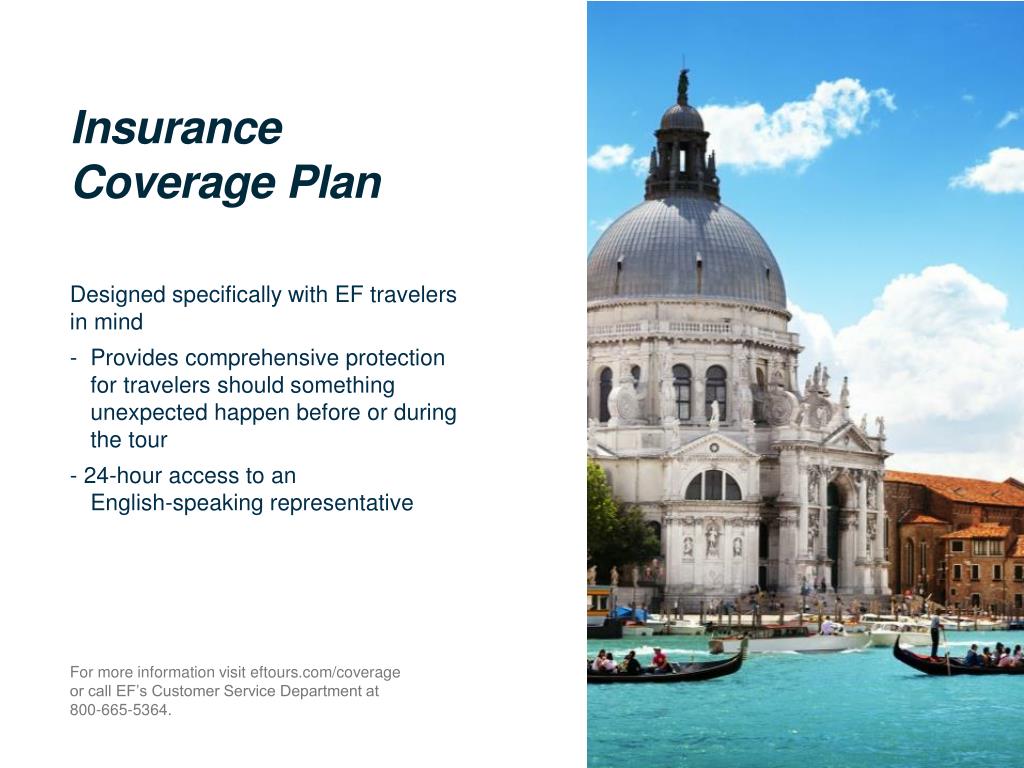 Insurance Coverage Plan

Designed specifically with EF travelers in mind

- Provides comprehensive protection for travelers should something unexpected happen before or during the tour

- 24-hour access to an English-speaking representative

For more information visit eftours.com/coverage or call EF's Customer Service Department at 800-665-5364.